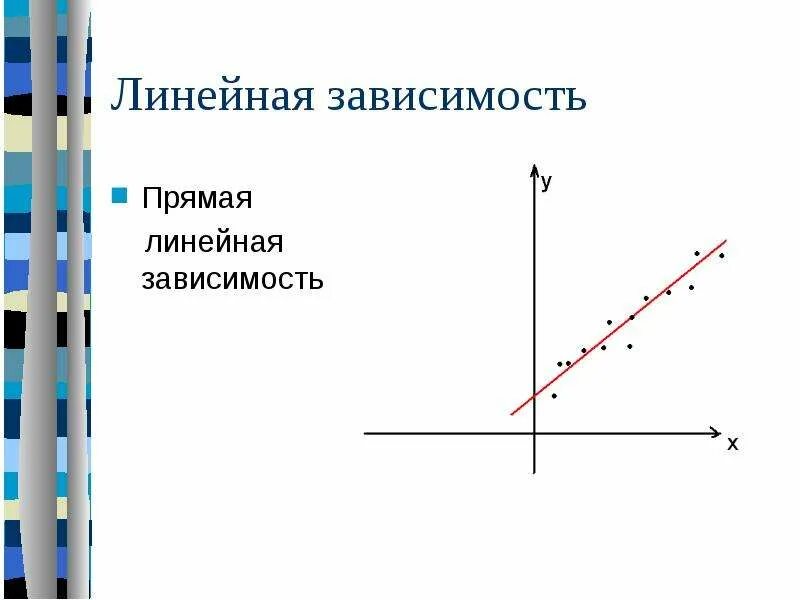 Линейная зависимость

Прямая линейная зависимость

y

x